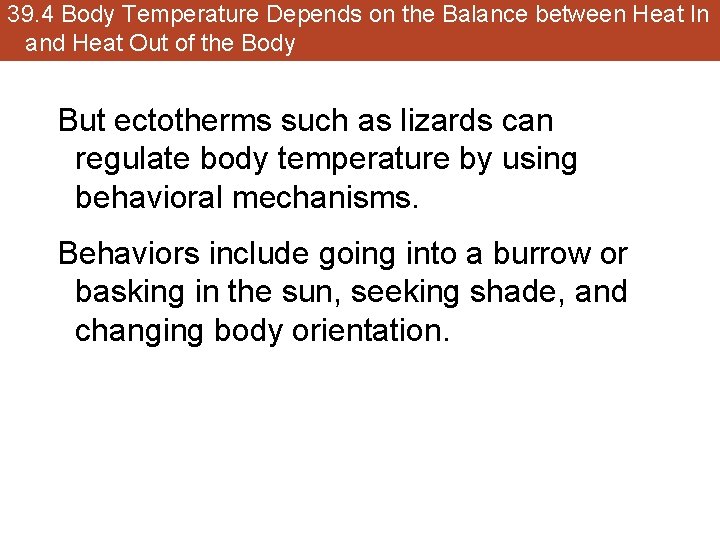 39.4 Body Temperature Depends on the Balance between Heat In and Heat Out of the Body

But ectotherms such as lizards can regulate body temperature by using behavioral mechanisms.

Behaviors include going into a burrow or basking in the sun, seeking shade, and changing body orientation.